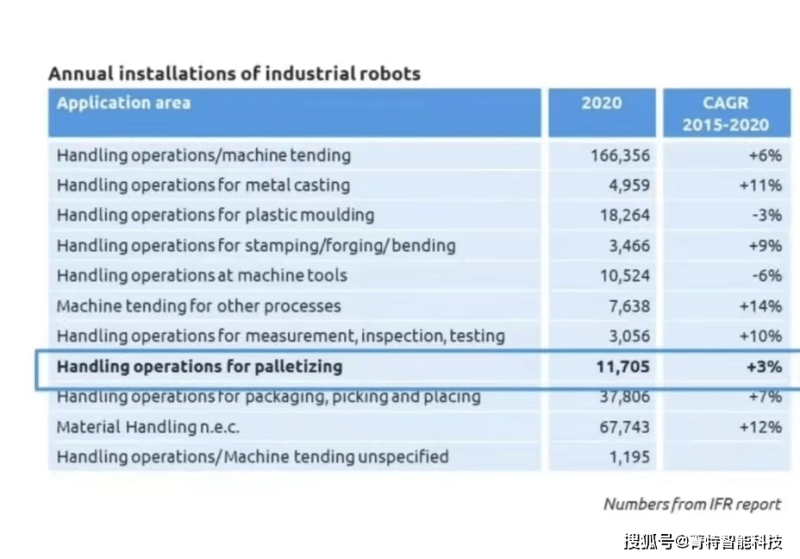 Annual installations of industrial robots

| Application area | 2020 | CAGR 2015-2020 |
|---|---|---|
| Handling operations/machine tending | 166,356 | +6% |
| Handling operations for metal casting | 4,959 | +11% |
| Handling operations for plastic moulding | 18,264 | -3% |
| Handling operations for stamping/forging/bending | 3,466 | +9% |
| Handling operations at machine tools | 10,524 | -6% |
| Machine tending for other processes | 7,638 | +14% |
| Handling operations for measurement, inspection, testing | 3,056 | +10% |
| **Handling operations for palletizing** | **11,705** | **+3%** |
| Handling operations for packaging, picking and placing | 37,806 | +7% |
| Material Handling n.e.c. | 67,743 | +12% |
| Handling operations/Machine tending unspecified | 1,195 | |

Numbers from IFR report

搜狐号@青特智能科技